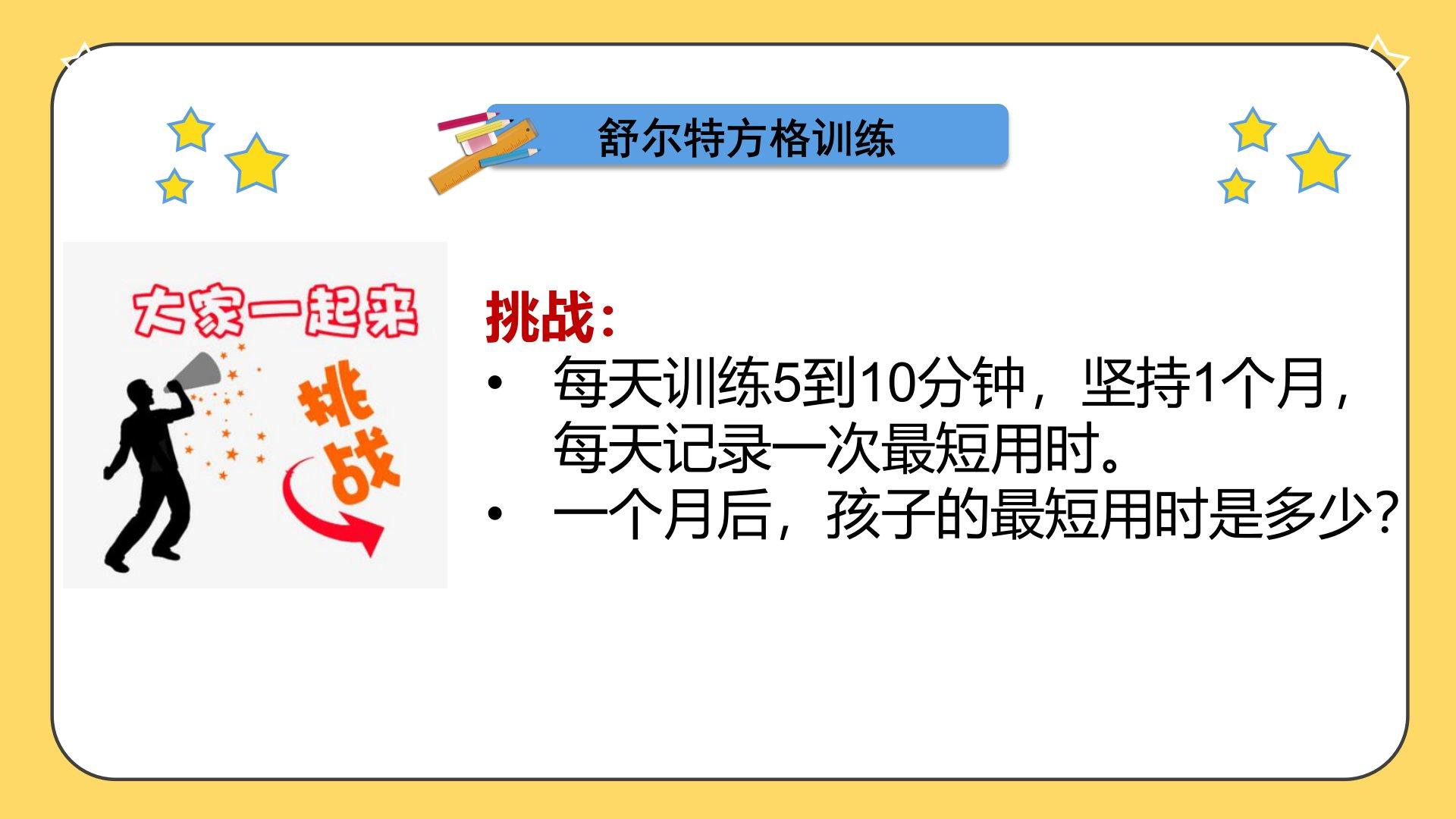 舒尔特方格训练

大家一起来

挑战

挑战：

• 每天训练5到10分钟，坚持1个月，每天记录一次最短用时。

• 一个月后，孩子的最短用时是多少？